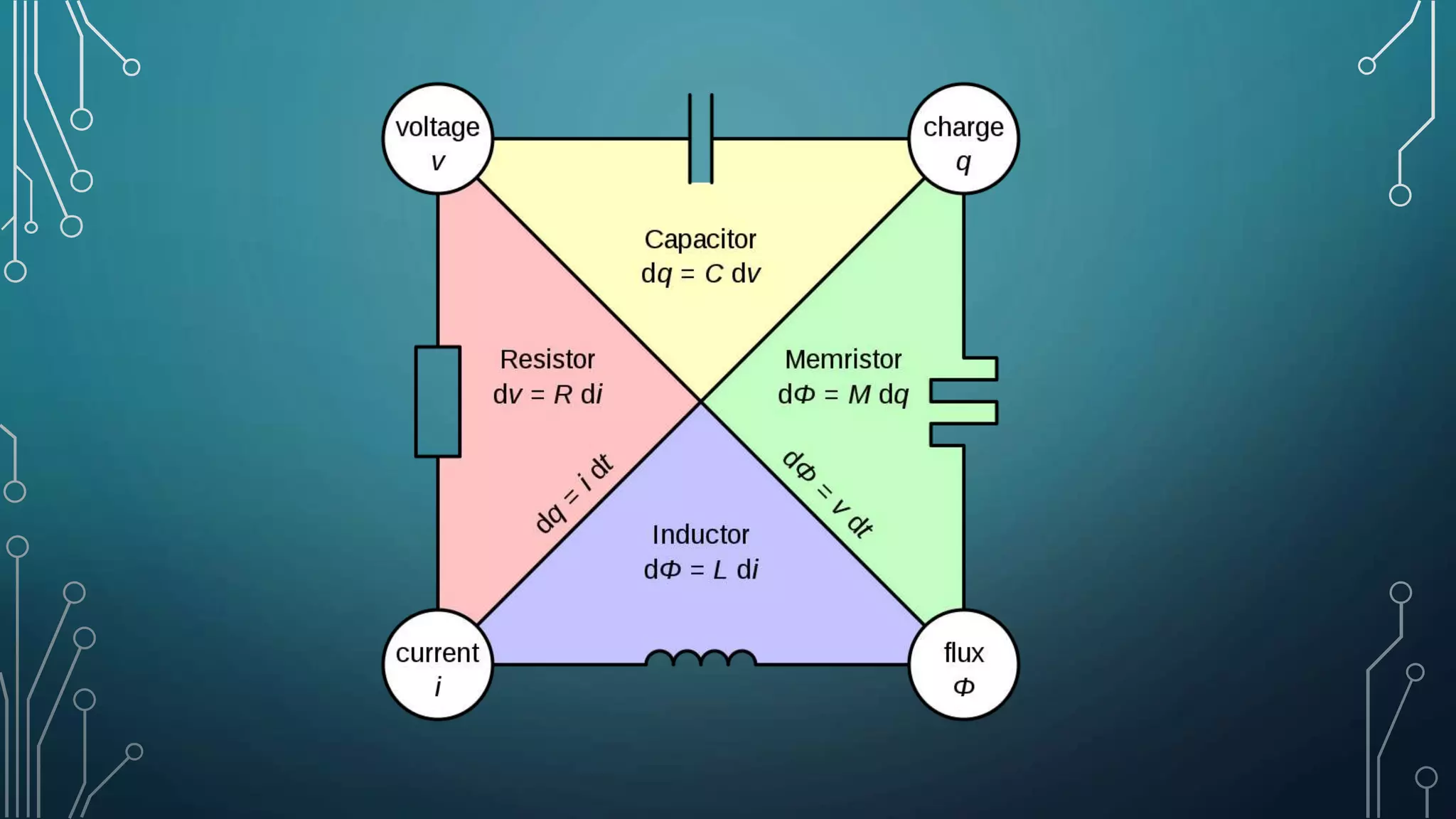 voltage
$v$

charge
$q$

Capacitor
$dq = C\,dv$

Resistor
$dv = R\,di$

Memristor
$d\Phi = M\,dq$

$dq = i\,dt$

$d\Phi = v\,dt$

Inductor
$d\Phi = L\,di$

current
$i$

flux
$\Phi$